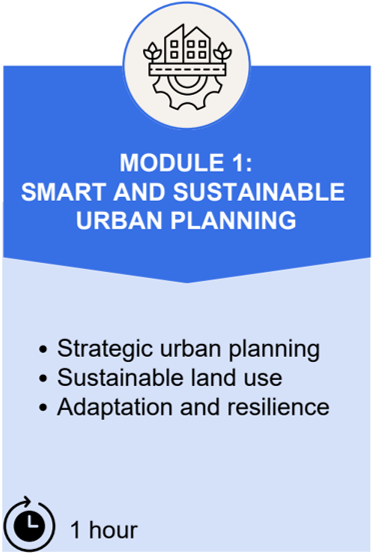 MODULE 1:
SMART AND SUSTAINABLE URBAN PLANNING

• Strategic urban planning
• Sustainable land use
• Adaptation and resilience

1 hour